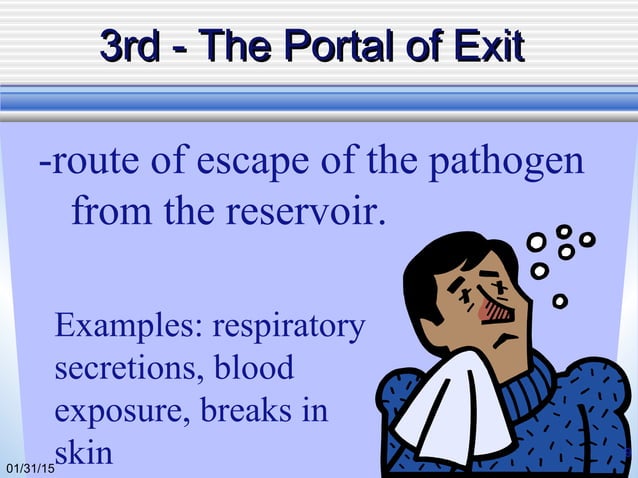 3rd - The Portal of Exit

-route of escape of the pathogen from the reservoir.

Examples: respiratory secretions, blood exposure, breaks in skin

01/31/15